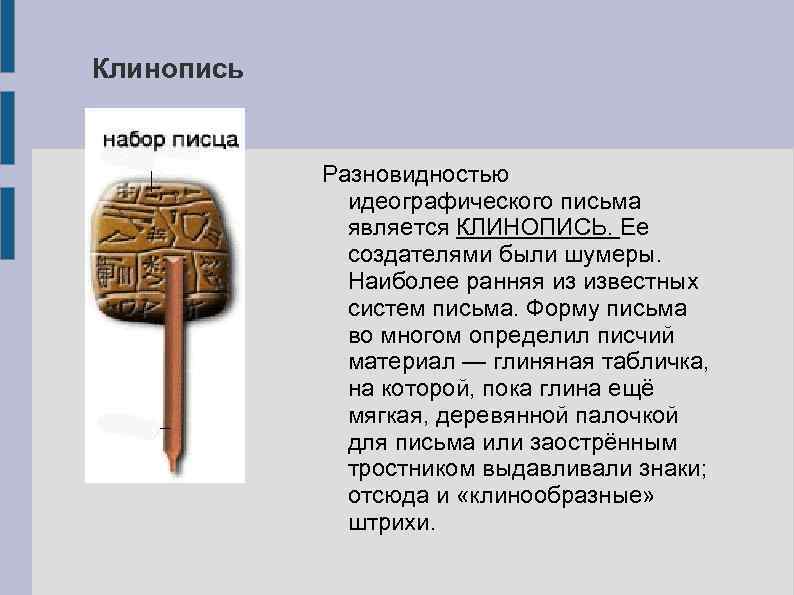 Клинопись

набор писца

Разновидностью идеографического письма является КЛИНОПИСЬ. Ее создателями были шумеры. Наиболее ранняя из известных систем письма. Форму письма во многом определил писчий материал — глиняная табличка, на которой, пока глина ещё мягкая, деревянной палочкой для письма или заострённым тростником выдавливали знаки; отсюда и «клинообразные» штрихи.